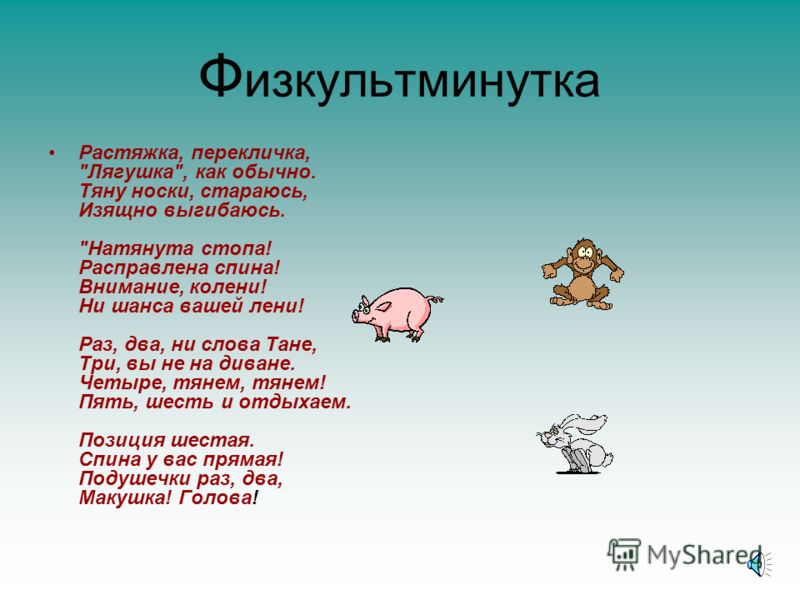 Физкультминутка

• Растяжка, перекличка, "Лягушка", как обычно. Тяну носки, стараюсь, Изящно выгибаюсь.

"Натянута стопа! Расправлена спина! Внимание, колени! Ни шанса вашей лени!

Раз, два, ни слова Тане, Три, вы не на диване. Четыре, тянем, тянем! Пять, шесть и отдыхаем.

Позиция шестая. Спина у вас прямая! Подушечки раз, два, Макушка! Голова!

MyShared